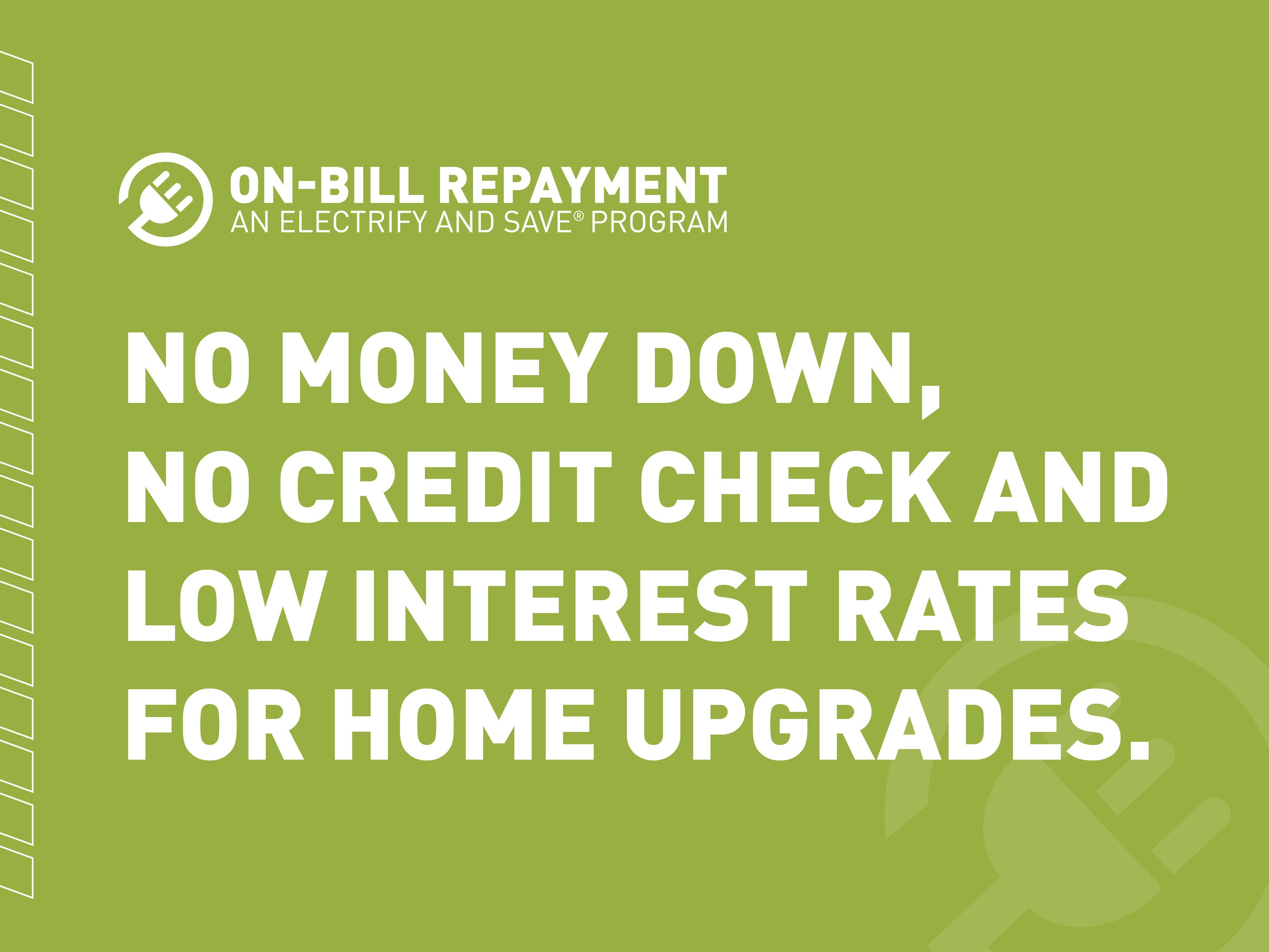 ON-BILL REPAYMENT
AN ELECTRIFY AND SAVE® PROGRAM

NO MONEY DOWN, NO CREDIT CHECK AND LOW INTEREST RATES FOR HOME UPGRADES.